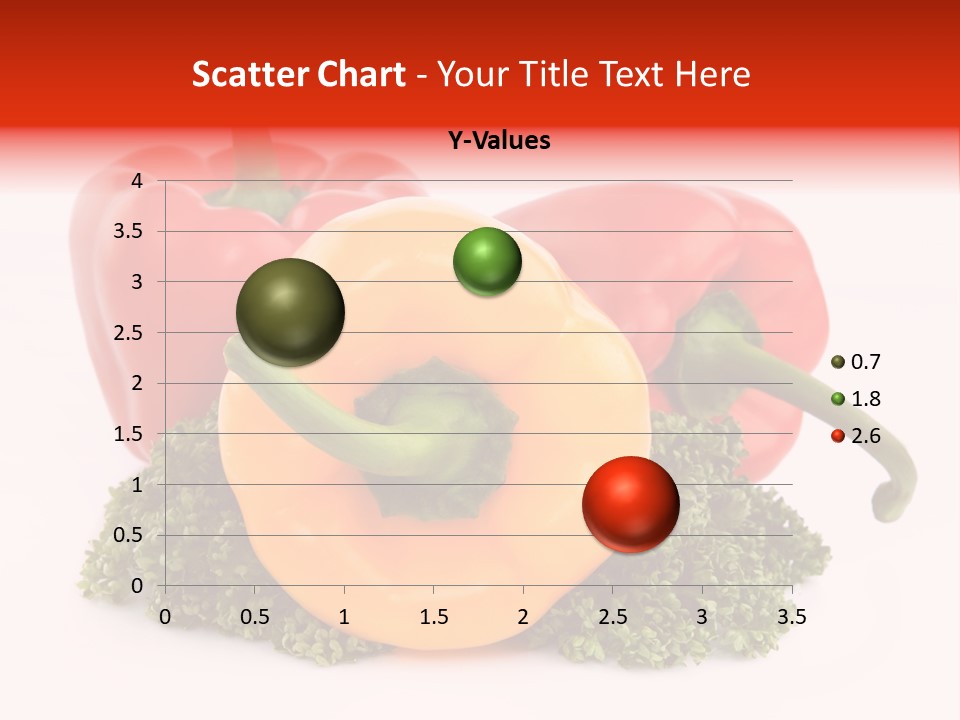 Scatter Chart - Your Title Text Here

Y-Values

4
3.5
3
2.5
2
1.5
1
0.5
0

0 0.5 1 1.5 2 2.5 3 3.5

0.7
1.8
2.6